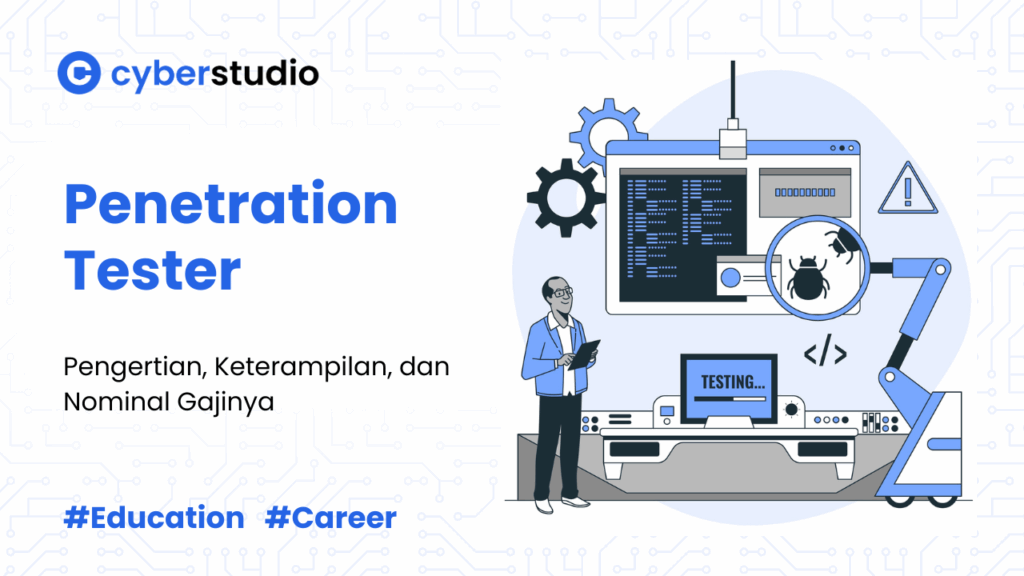 cyberstudio

Penetration Tester

Pengertian, Keterampilan, dan Nominal Gajinya

#Education #Career

TESTING...

</>